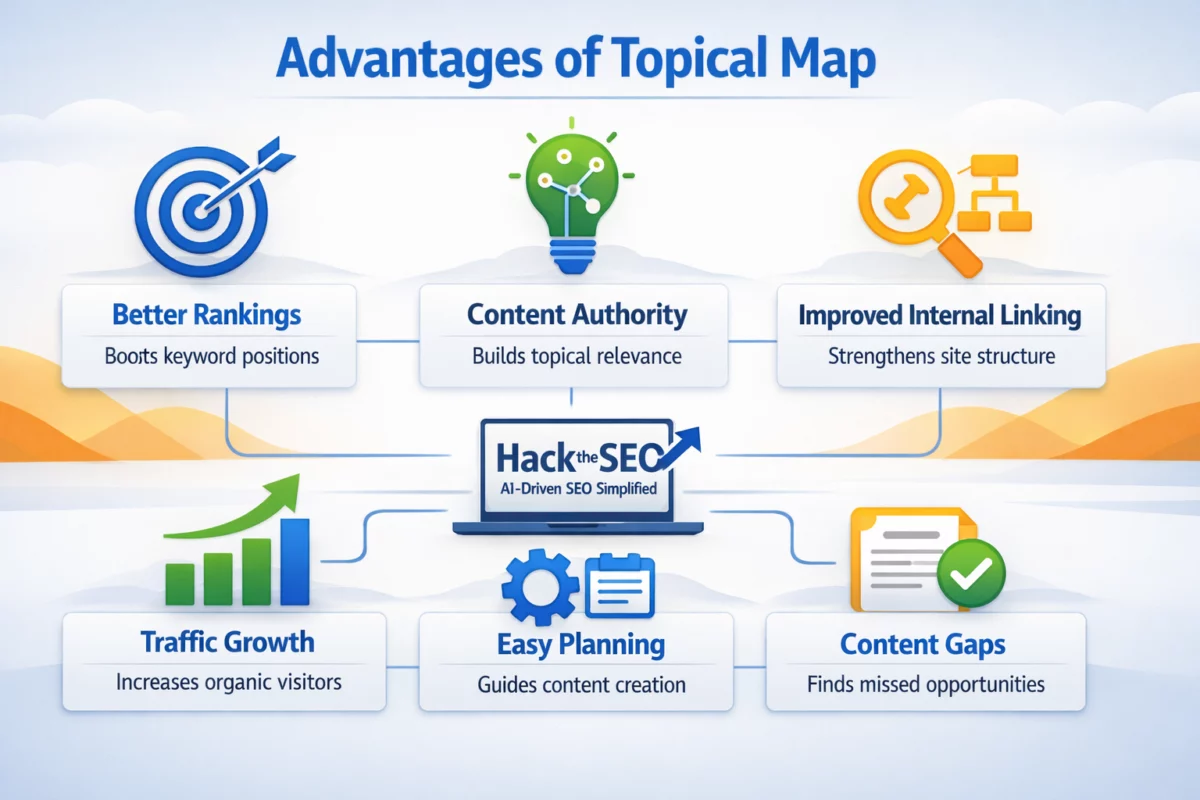 Advantages of Topical Map

Better Rankings
Boosts keyword positions

Content Authority
Builds topical relevance

Improved Internal Linking
Strengthens site structure

Hack the SEO
AI-Driven SEO Simplified

Traffic Growth
Increases organic visitors

Easy Planning
Guides content creation

Content Gaps
Finds missed opportunities